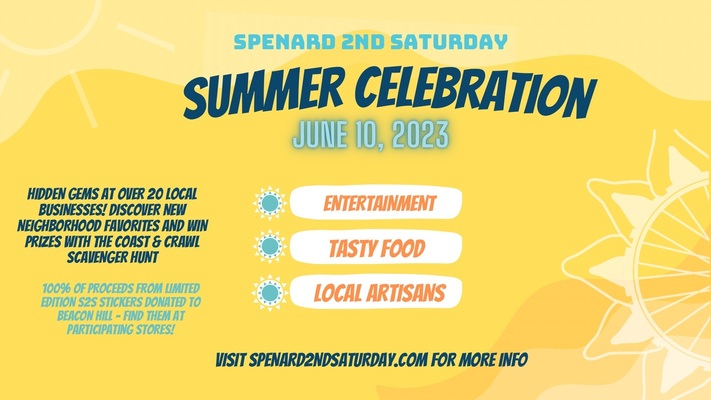 SPENARD 2ND SATURDAY

SUMMER CELEBRATION

JUNE 10, 2023

HIDDEN GEMS AT OVER 20 LOCAL BUSINESSES! DISCOVER NEW NEIGHBORHOOD FAVORITES AND WIN PRIZES WITH THE COAST & CRAWL SCAVENGER HUNT

100% OF PROCEEDS FROM LIMITED EDITION S2S STICKERS DONATED TO BEACON HILL - FIND THEM AT PARTICIPATING STORES!

ENTERTAINMENT

TASTY FOOD

LOCAL ARTISANS

VISIT SPENARD2NDSATURDAY.COM FOR MORE INFO